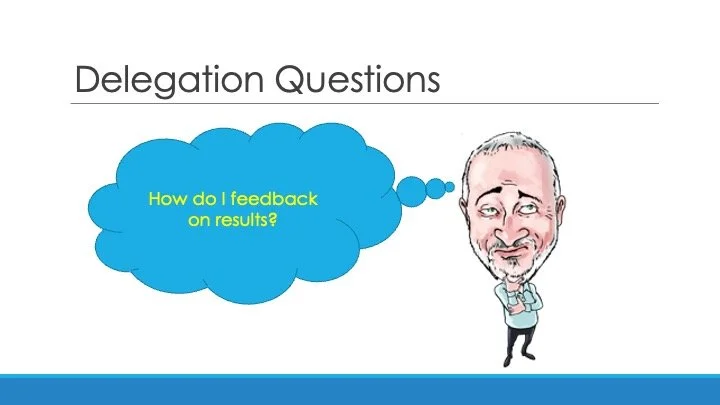 Delegation Questions

How do I feedback on results?